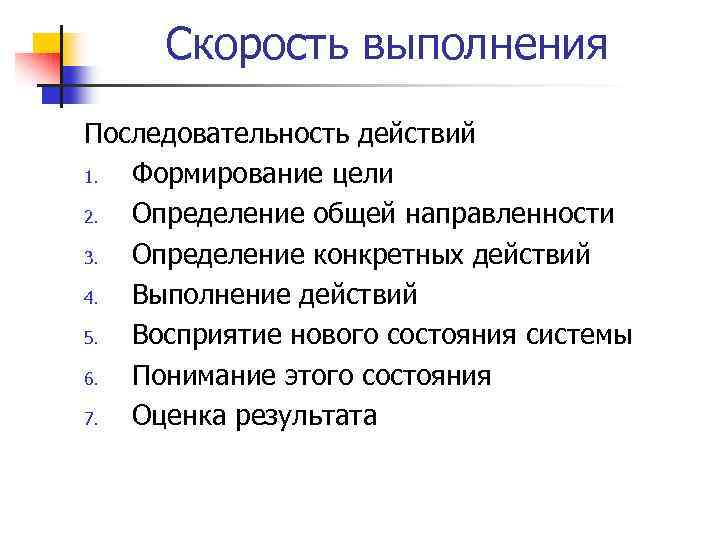 Скорость выполнения

Последовательность действий

1. Формирование цели
2. Определение общей направленности
3. Определение конкретных действий
4. Выполнение действий
5. Восприятие нового состояния системы
6. Понимание этого состояния
7. Оценка результата